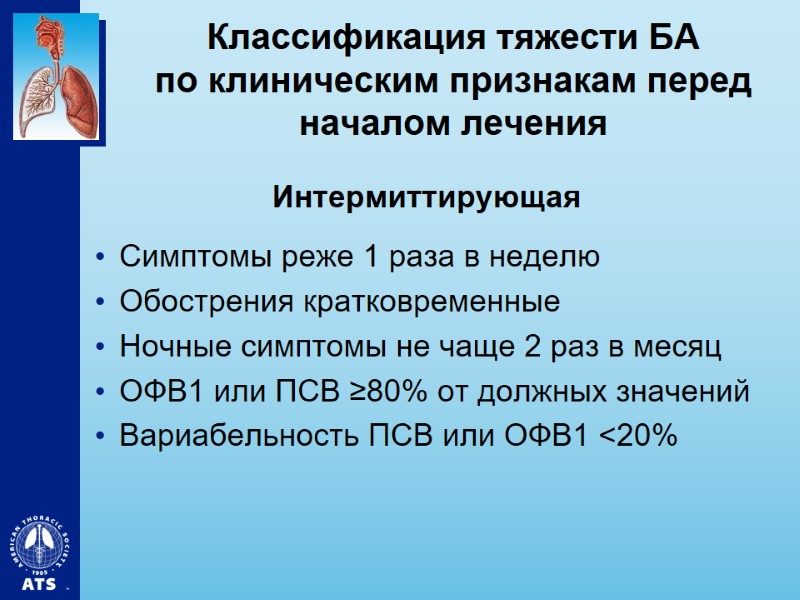 Классификация тяжести БА по клиническим признакам перед началом лечения

Интермиттирующая

• Симптомы реже 1 раза в неделю
• Обострения кратковременные
• Ночные симптомы не чаще 2 раз в месяц
• ОФВ1 или ПСВ ≥80% от должных значений
• Вариабельность ПСВ или ОФВ1 <20%

AMERICAN THORACIC SOCIETY
1905
ATS